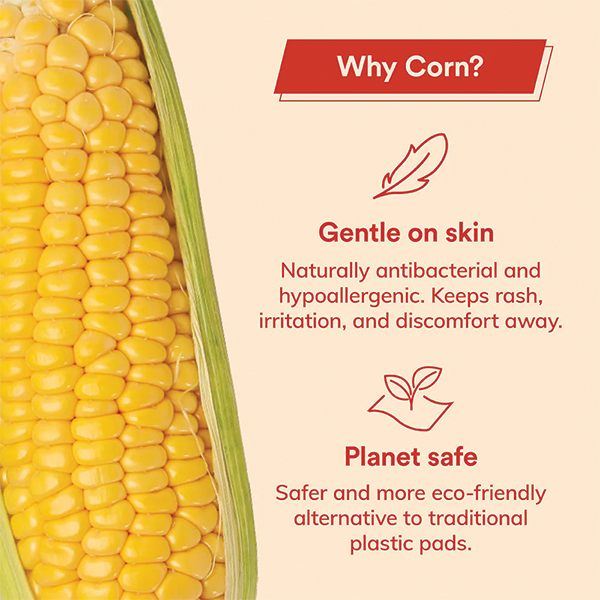 Why Corn?

Gentle on skin

Naturally antibacterial and hypoallergenic. Keeps rash, irritation, and discomfort away.

Planet safe

Safer and more eco-friendly alternative to traditional plastic pads.